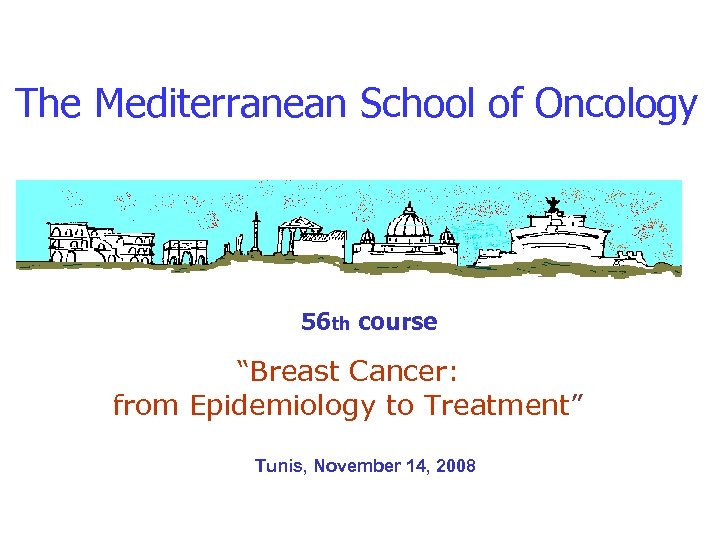 The Mediterranean School of Oncology

56th course

“Breast Cancer: from Epidemiology to Treatment”

Tunis, November 14, 2008